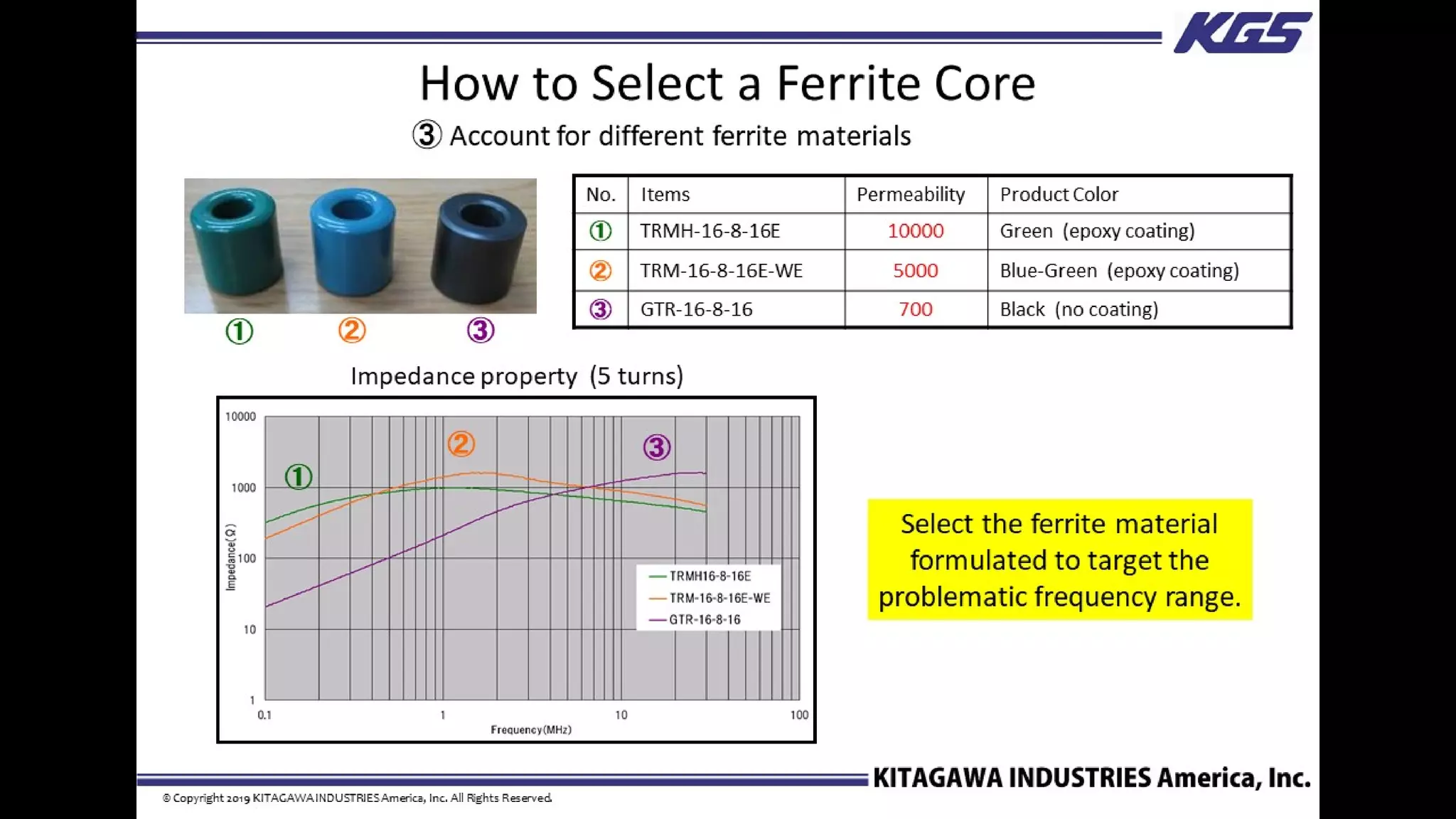 KGS

How to Select a Ferrite Core

③ Account for different ferrite materials

① ② ③

| No. | Items | Permeability | Product Color |
|---|---|---|---|
| ① | TRMH-16-8-16E | 10000 | Green (epoxy coating) |
| ② | TRM-16-8-16E-WE | 5000 | Blue-Green (epoxy coating) |
| ③ | GTR-16-8-16 | 700 | Black (no coating) |

Impedance property (5 turns)

10000
1000
100
10
1
Impedance(Ω)
① ② ③
TRMH16-8-16E
TRM-16-8-16E-WE
GTR-16-8-16
0.1 1 10 100
Frequency(MHz)

Select the ferrite material formulated to target the problematic frequency range.

KITAGAWA INDUSTRIES America, Inc.

© Copyright 2019 KITAGAWA INDUSTRIES America, Inc. All Rights Reserved.